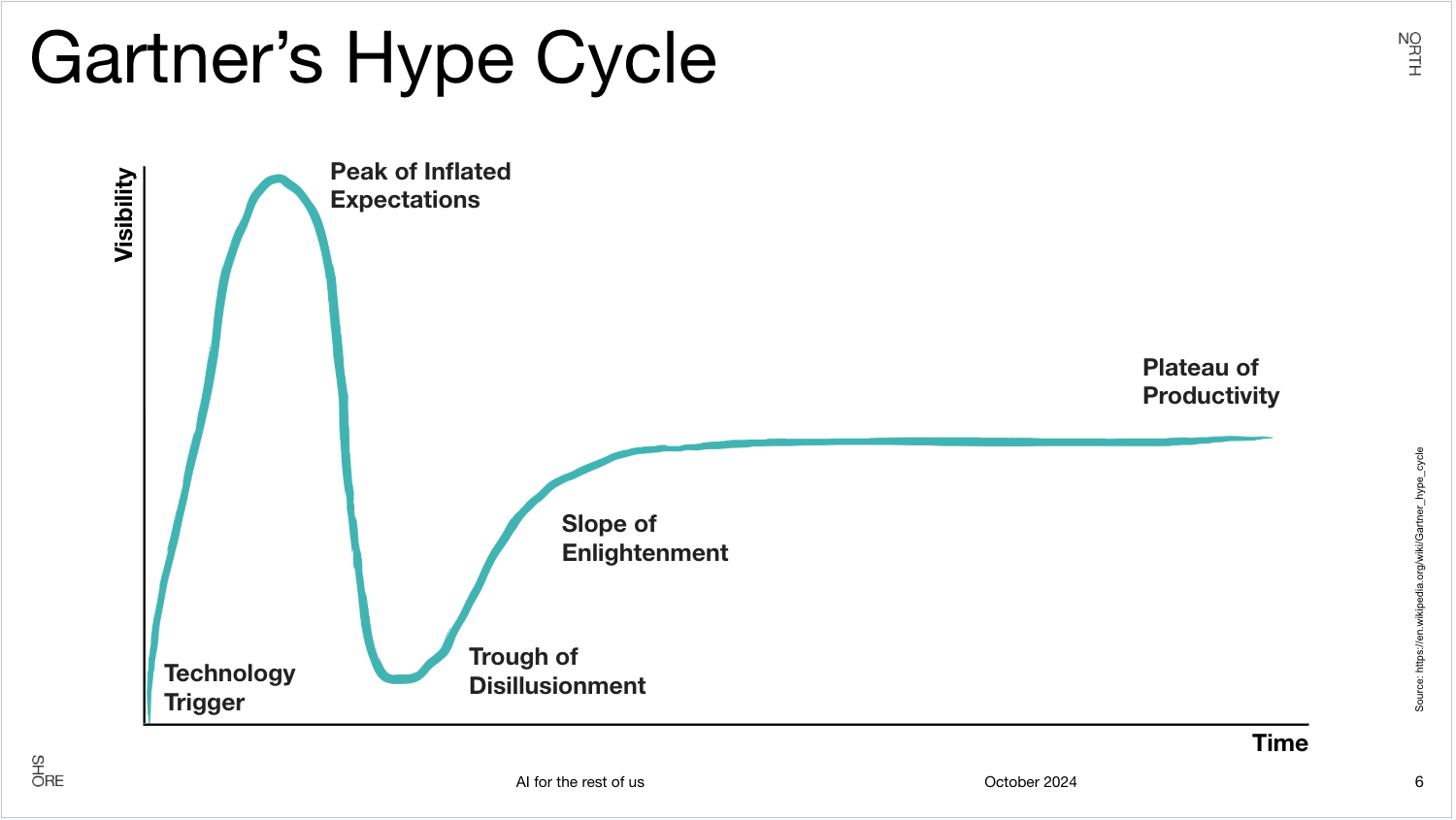 Gartner's Hype Cycle

NORTH

Visibility

Peak of Inflated Expectations

Plateau of Productivity

Slope of Enlightenment

Trough of Disillusionment

Technology Trigger

Time

Source: https://en.wikipedia.org/wiki/Gartner_hype_cycle

SHORE

AI for the rest of us

October 2024

6